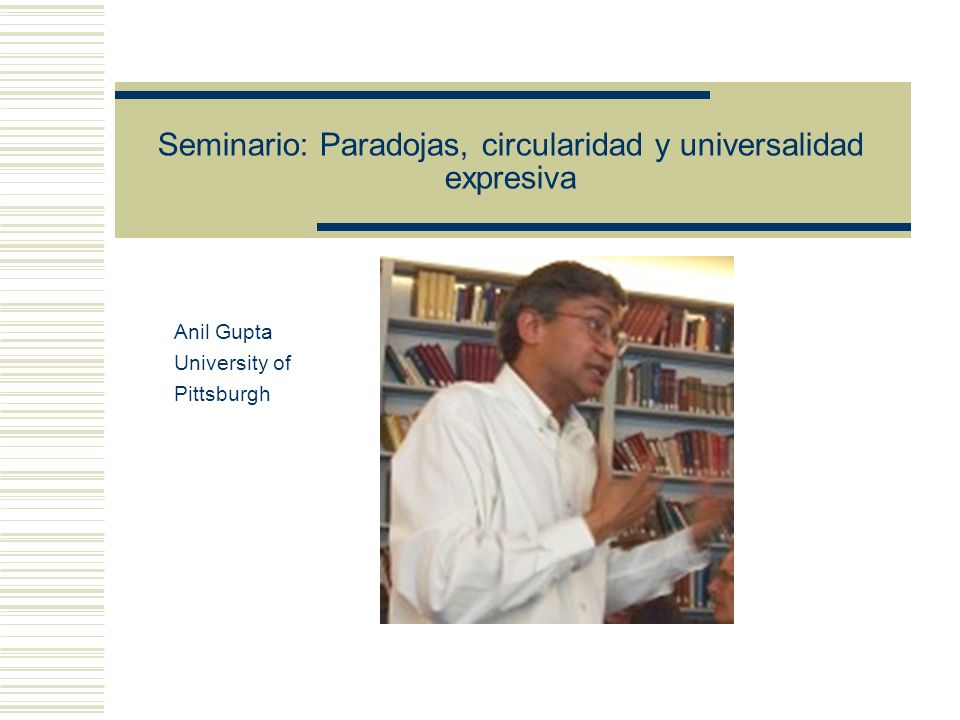 Seminario: Paradojas, circularidad y universalidad expresiva

Anil Gupta
University of
Pittsburgh